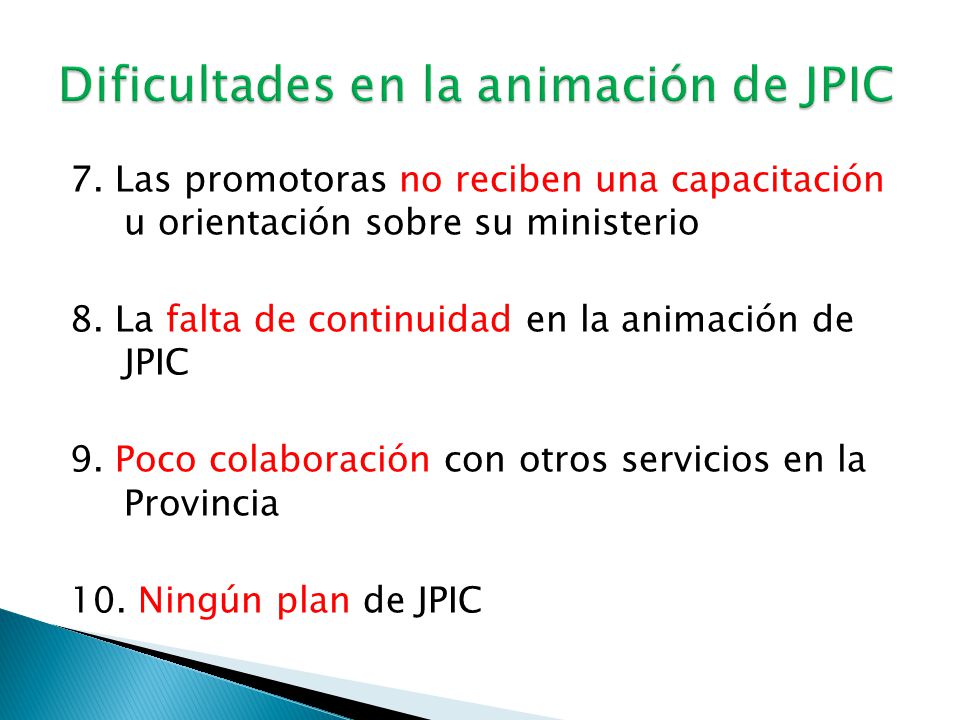 Dificultades en la animación de JPIC

7. Las promotoras no reciben una capacitación u orientación sobre su ministerio

8. La falta de continuidad en la animación de JPIC

9. Poco colaboración con otros servicios en la Provincia

10. Ningún plan de JPIC